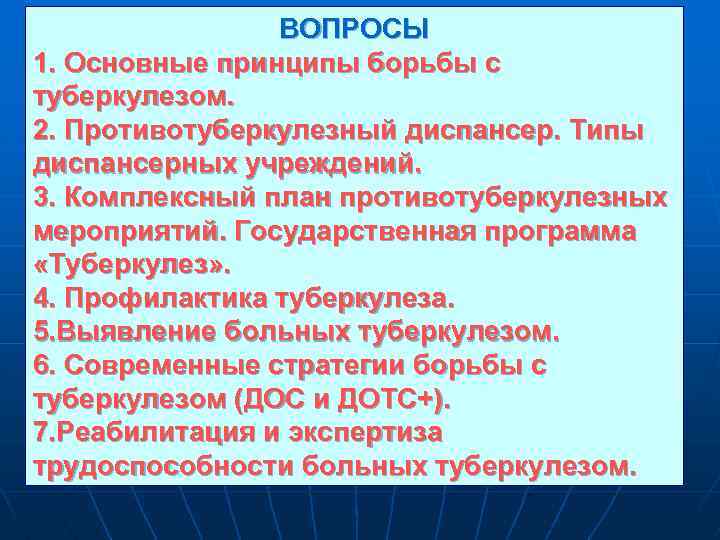 ВОПРОСЫ
1. Основные принципы борьбы с туберкулезом.
2. Противотуберкулезный диспансер. Типы диспансерных учреждений.
3. Комплексный план противотуберкулезных мероприятий. Государственная программа «Туберкулез».
4. Профилактика туберкулеза.
5.Выявление больных туберкулезом.
6. Современные стратегии борьбы с туберкулезом (ДОС и ДОТС+).
7.Реабилитация и экспертиза трудоспособности больных туберкулезом.